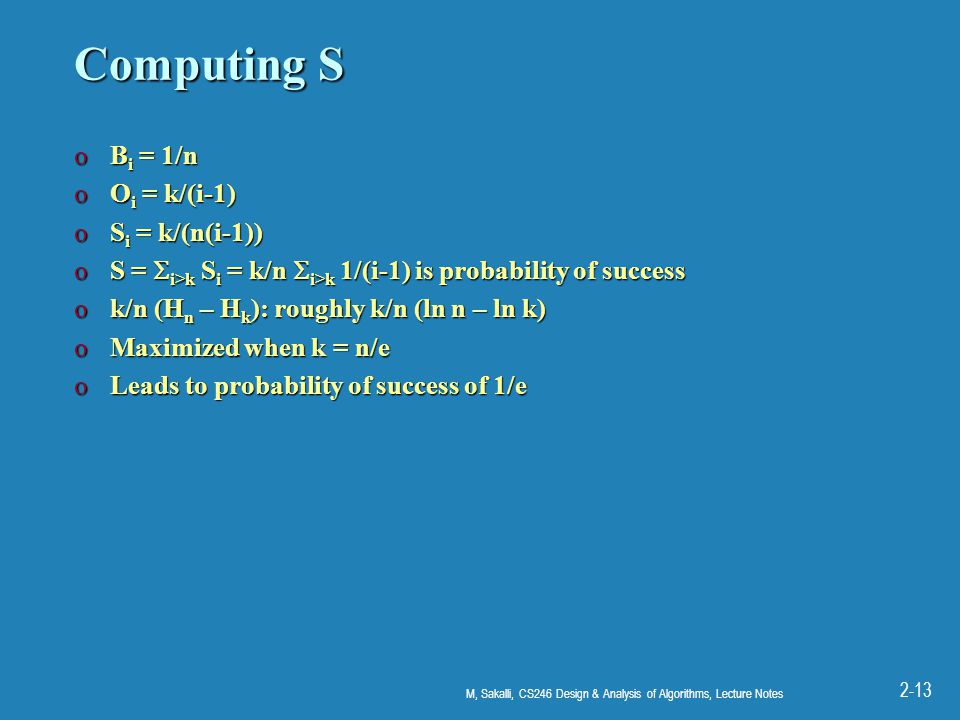 Computing S

o $B_i = 1/n$
o $O_i = k/(i-1)$
o $S_i = k/(n(i-1))$
o $S = \Sigma_{i>k} S_i = k/n \Sigma_{i>k} 1/(i-1)$ is probability of success
o $k/n (H_n – H_k)$: roughly $k/n (\ln n – \ln k)$
o Maximized when $k = n/e$
o Leads to probability of success of $1/e$

M, Sakalli, CS246 Design & Analysis of Algorithms, Lecture Notes

2-13